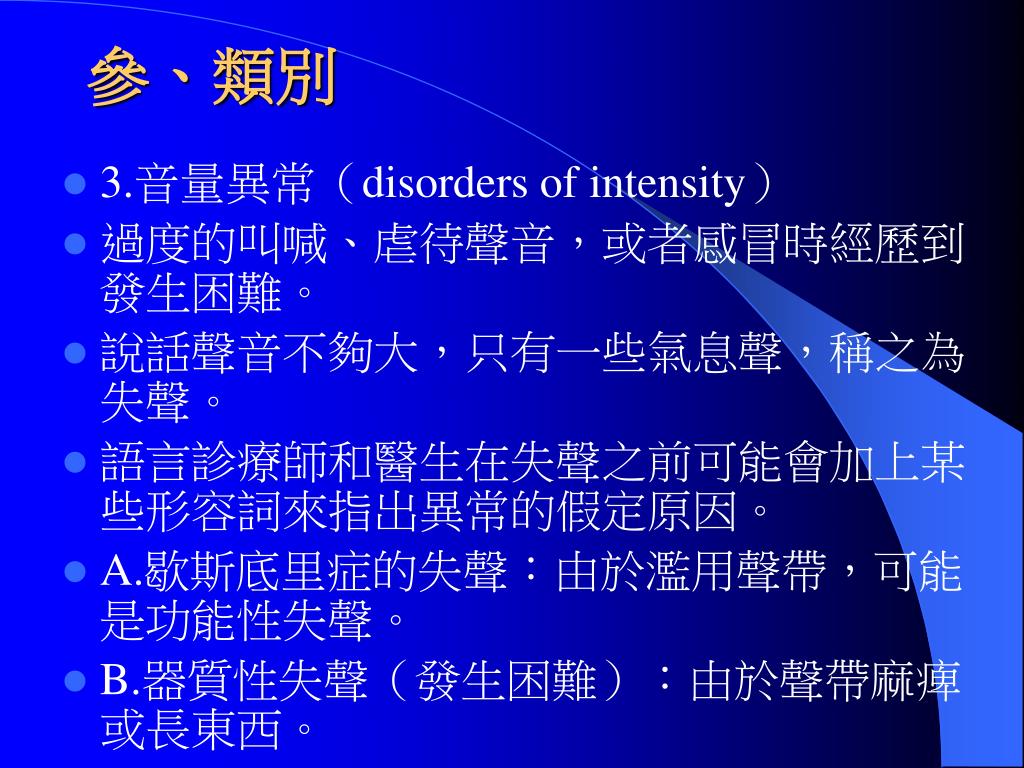 參、類別

3.音量異常（disorders of intensity）

過度的叫喊、虐待聲音，或者感冒時經歷到發生困難。

說話聲音不夠大，只有一些氣息聲，稱之為失聲。

語言診療師和醫生在失聲之前可能會加上某些形容詞來指出異常的假定原因。

A.歇斯底里症的失聲：由於濫用聲帶，可能是功能性失聲。

B.器質性失聲（發生困難）：由於聲帶麻痺或長東西。